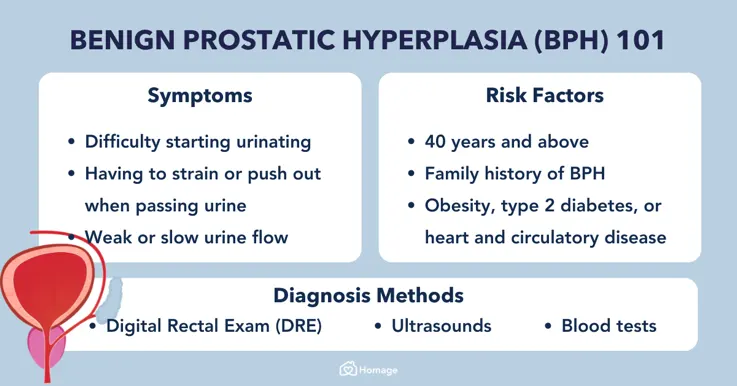 BENIGN PROSTATIC HYPERPLASIA (BPH) 101

Symptoms

• Difficulty starting urinating
• Having to strain or push out when passing urine
• Weak or slow urine flow

Risk Factors

• 40 years and above
• Family history of BPH
• Obesity, type 2 diabetes, or heart and circulatory disease

Diagnosis Methods

• Digital Rectal Exam (DRE)
• Ultrasounds
• Blood tests

Homage